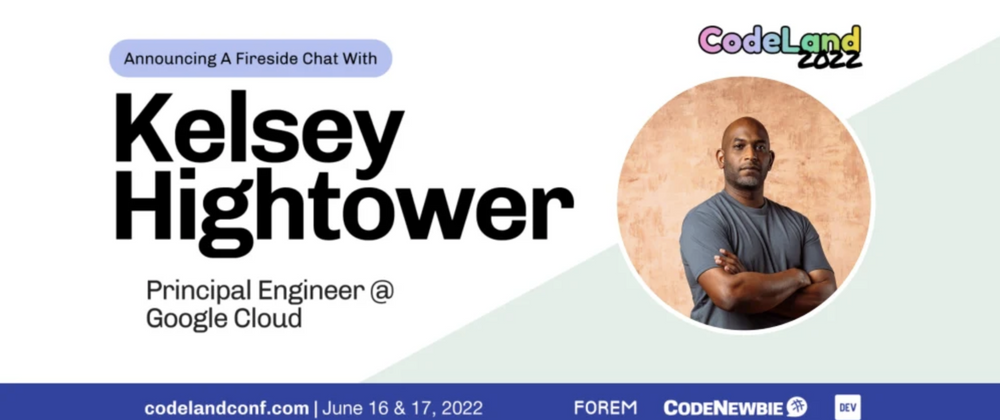 Announcing A Fireside Chat With

CodeLand 2022

Kelsey Hightower

Principal Engineer @ Google Cloud

codelandconf.com | June 16 & 17, 2022

FOREM

CODENEWBIE

DEV